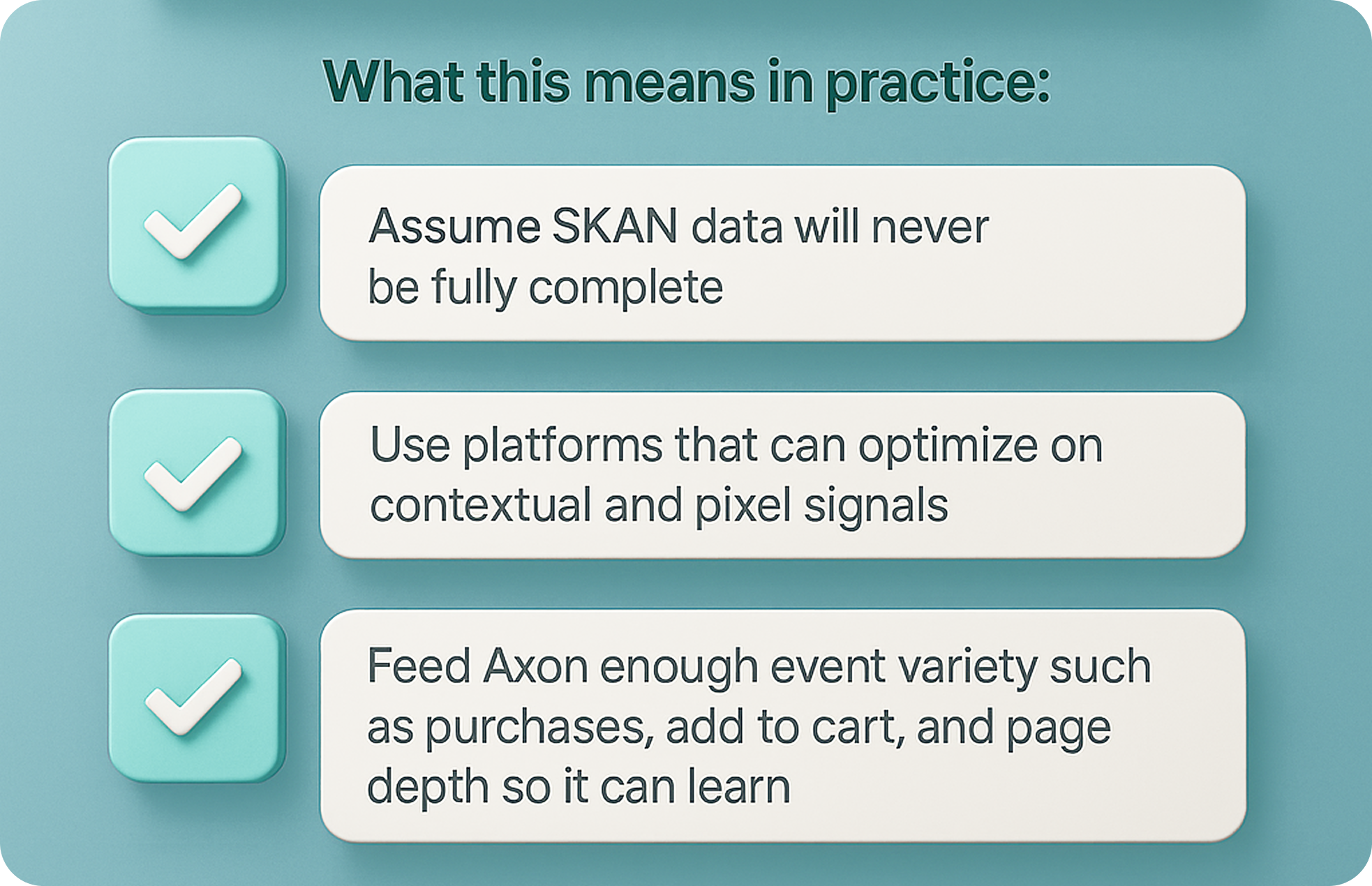 What this means in practice:

Assume SKAN data will never be fully complete

Use platforms that can optimize on contextual and pixel signals

Feed Axon enough event variety such as purchases, add to cart, and page depth so it can learn